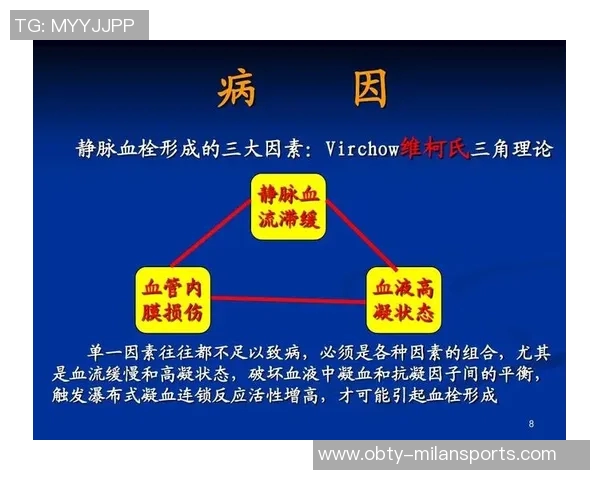 TG: MYYJJPP

病 因

静脉血栓形成的三大因素：Virchow维柯氏三角理论

静脉血流滞缓

血管内膜损伤

血液高凝状态

单一因素往往都不足以致病，必须是各种因素的组合，尤其是血流缓慢和高凝状态，破坏血液中凝血和抗凝因子间的平衡，触发瀑布式凝血连锁反应活性增高，才可能引起血栓形成

8

www.obty-milansports.com